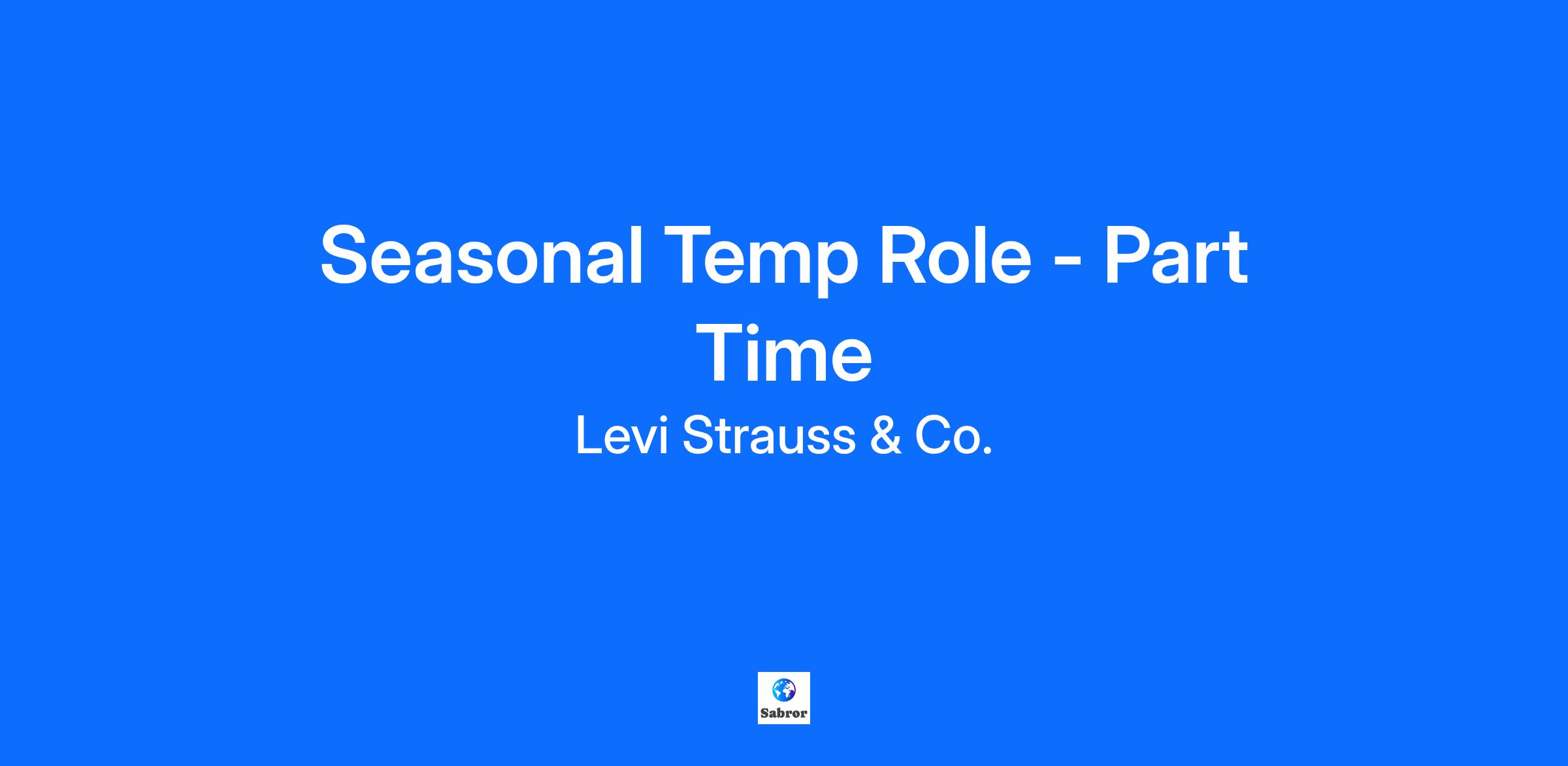 Seasonal Temp Role - Part Time

Levi Strauss & Co.

Sabror